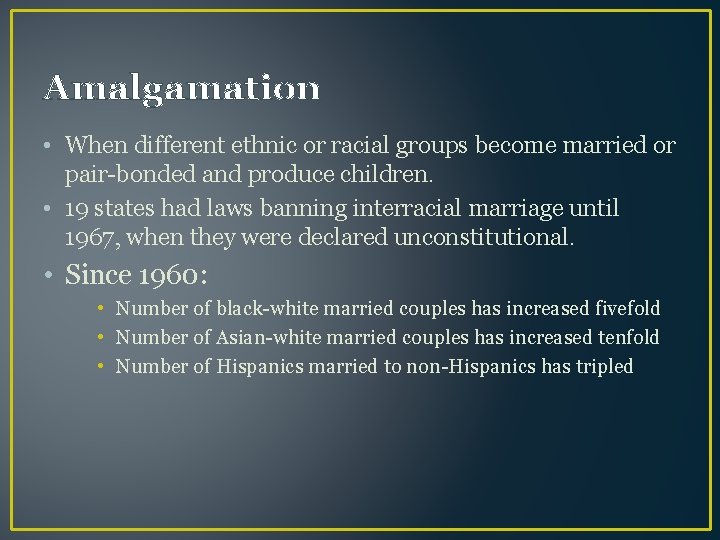 Amalgamation

• When different ethnic or racial groups become married or pair-bonded and produce children.
• 19 states had laws banning interracial marriage until 1967, when they were declared unconstitutional.
• Since 1960:
  • Number of black-white married couples has increased fivefold
  • Number of Asian-white married couples has increased tenfold
  • Number of Hispanics married to non-Hispanics has tripled